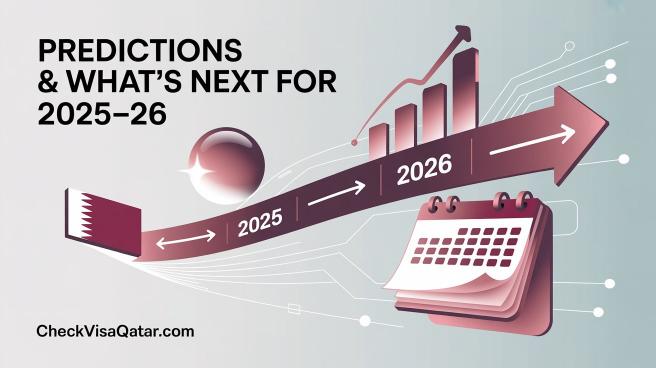 PREDICTIONS
& WHAT'S NEXT FOR
2025–26

2025

2026

CheckVisaQatar.com